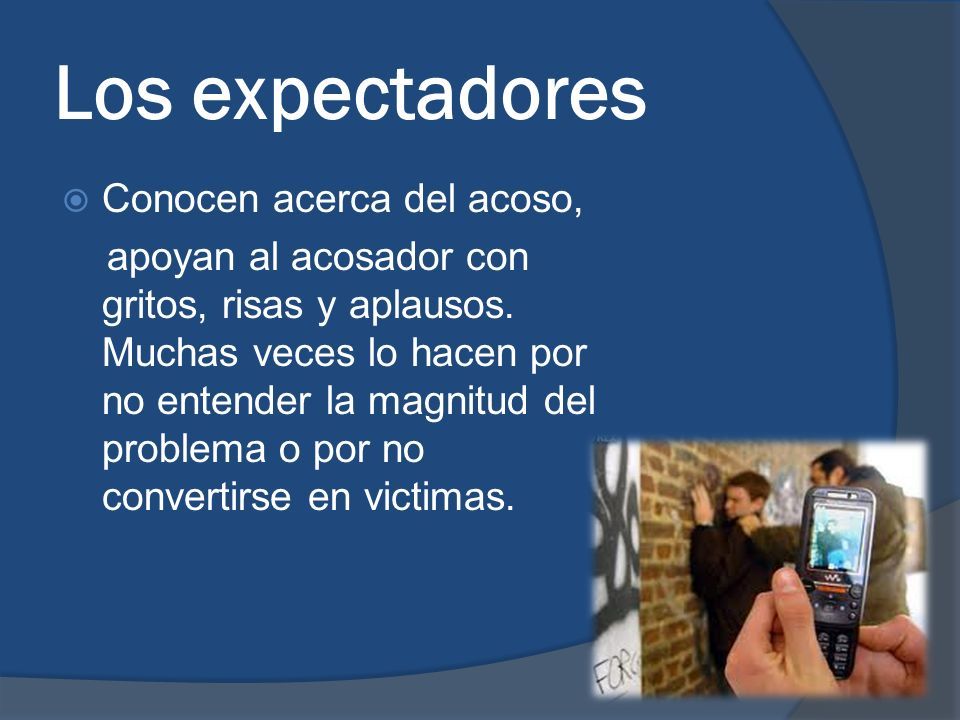 Los expectadores

Conocen acerca del acoso,

apoyan al acosador con gritos, risas y aplausos. Muchas veces lo hacen por no entender la magnitud del problema o por no convertirse en victimas.